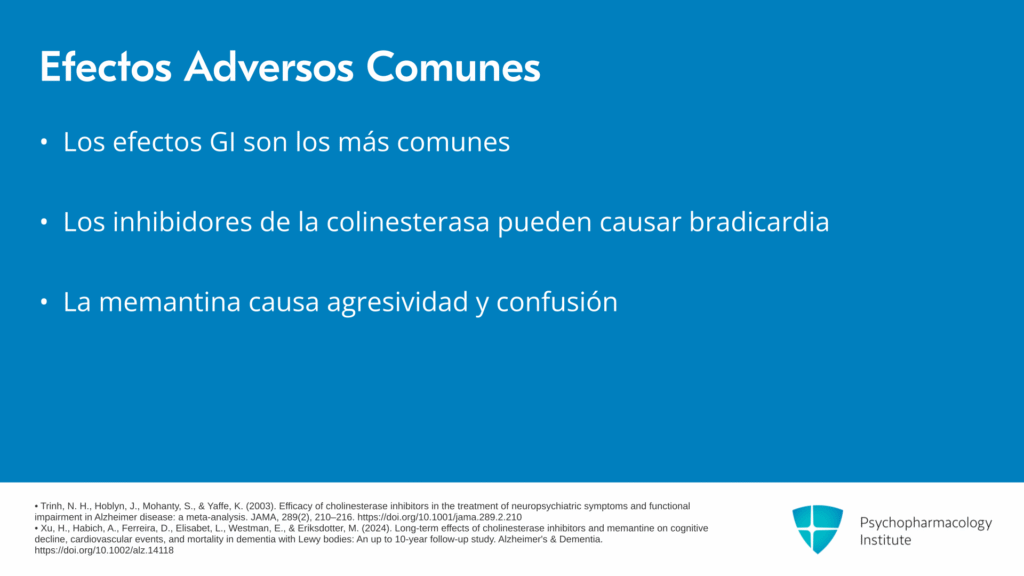 Efectos Adversos Comunes

• Los efectos GI son los más comunes

• Los inhibidores de la colinesterasa pueden causar bradicardia

• La memantina causa agresividad y confusión

• Trinh, N. H., Hoblyn, J., Mohanty, S., & Yaffe, K. (2003). Efficacy of cholinesterase inhibitors in the treatment of neuropsychiatric symptoms and functional impairment in Alzheimer disease: a meta-analysis. JAMA, 289(2), 210–216. https://doi.org/10.1001/jama.289.2.210
• Xu, H., Habich, A., Ferreira, D., Elisabet, L., Westman, E., & Eriksdotter, M. (2024). Long-term effects of cholinesterase inhibitors and memantine on cognitive decline, cardiovascular events, and mortality in dementia with Lewy bodies: An up to 10-year follow-up study. Alzheimer's & Dementia. https://doi.org/10.1002/alz.14118

Psychopharmacology Institute